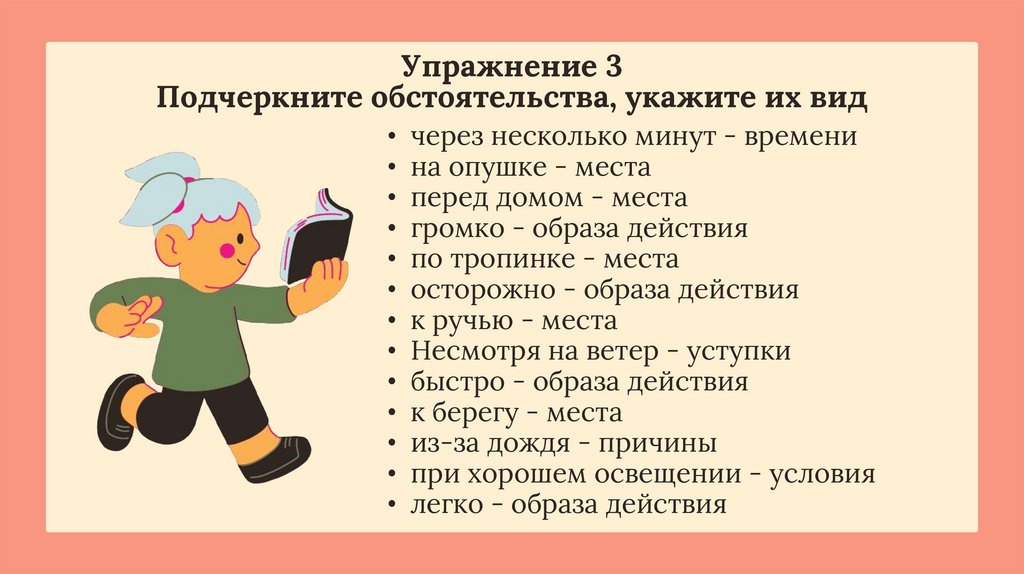 Упражнение 3
Подчеркните обстоятельства, укажите их вид

• через несколько минут - времени
• на опушке - места
• перед домом - места
• громко - образа действия
• по тропинке - места
• осторожно - образа действия
• к ручью - места
• Несмотря на ветер - уступки
• быстро - образа действия
• к берегу - места
• из-за дождя - причины
• при хорошем освещении - условия
• легко - образа действия